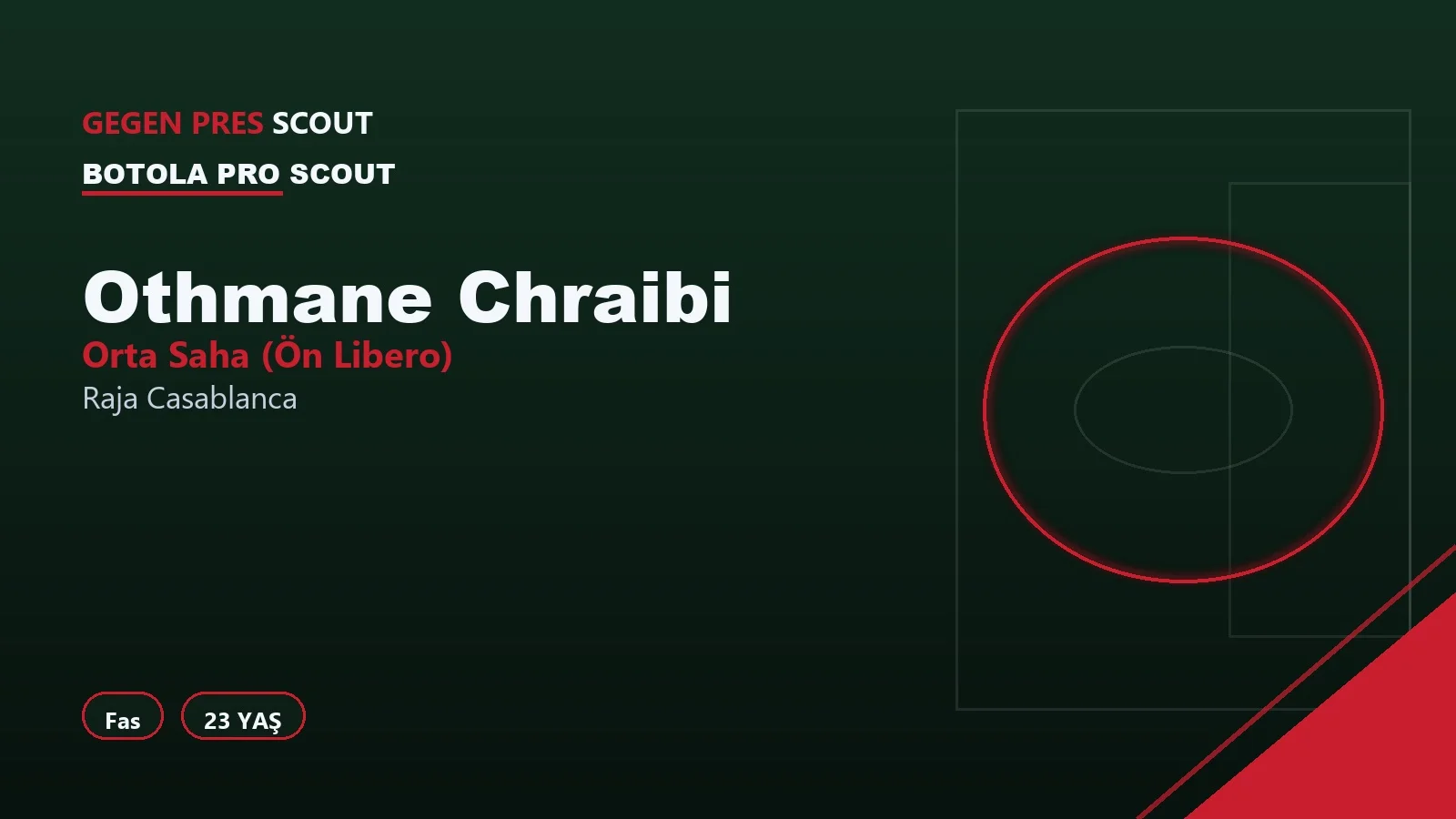 GEGEN PRES SCOUT

BOTOLA PRO SCOUT

Othmane Chraibi

Orta Saha (Ön Libero)

Raja Casablanca

Fas

23 YAŞ